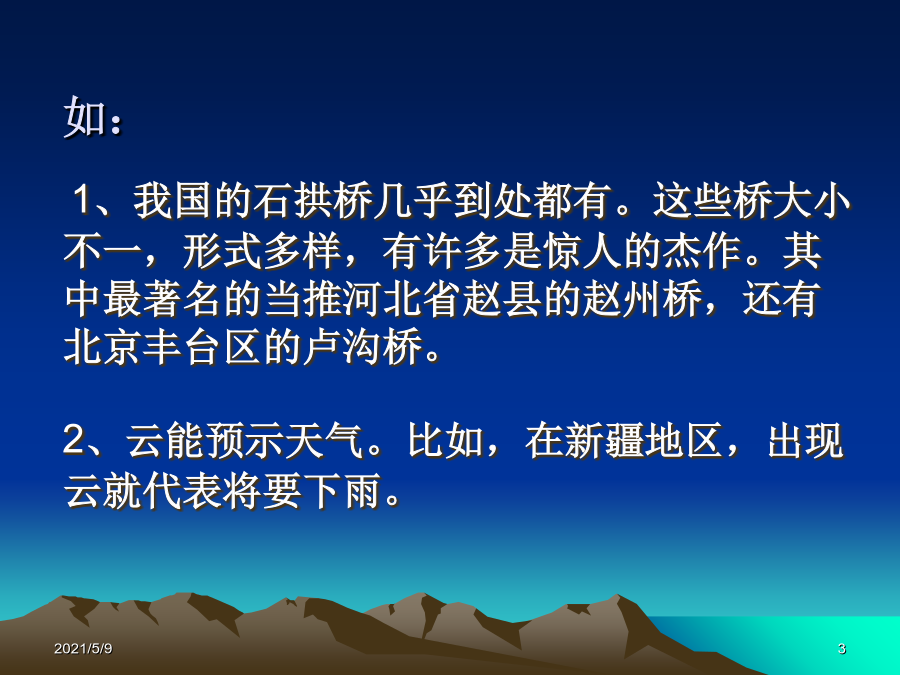 如：

1、我国的石拱桥几乎到处都有。这些桥大小不一，形式多样，有许多是惊人的杰作。其中最著名的当推河北省赵县的赵州桥，还有北京丰台区的卢沟桥。

2、云能预示天气。比如，在新疆地区，出现云就代表将要下雨。

2021/5/9

3